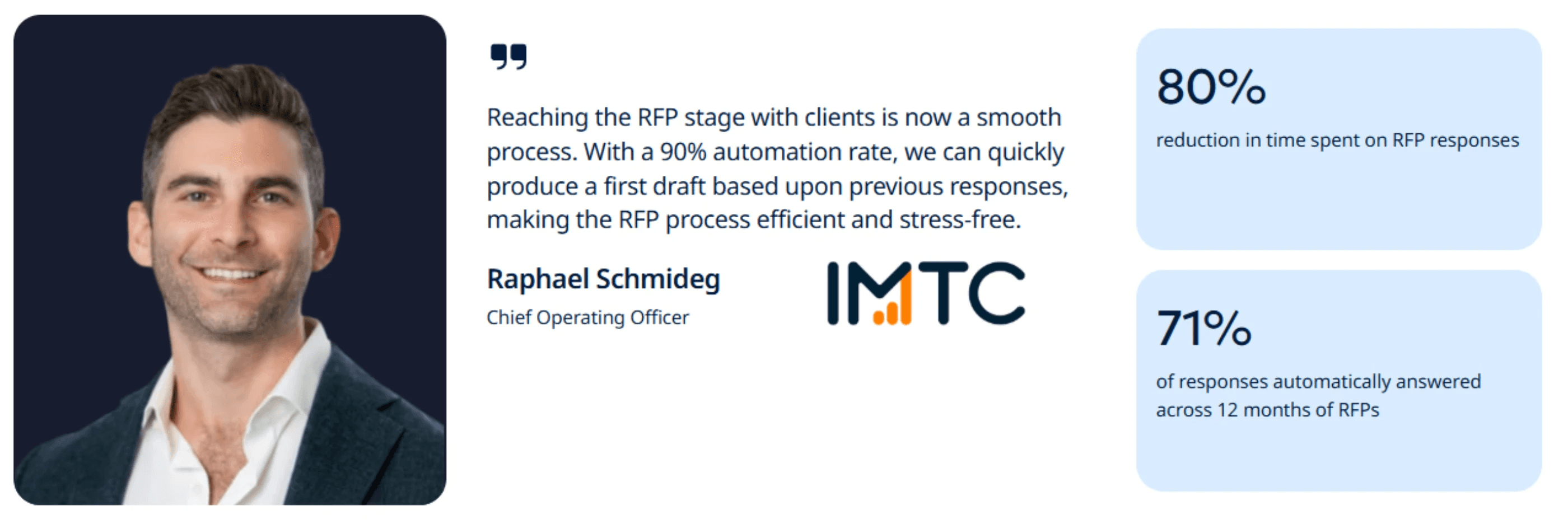 Reaching the RFP stage with clients is now a smooth process. With a 90% automation rate, we can quickly produce a first draft based upon previous responses, making the RFP process efficient and stress-free.

Raphael Schmideg
Chief Operating Officer

IMTC

80%
reduction in time spent on RFP responses

71%
of responses automatically answered across 12 months of RFPs